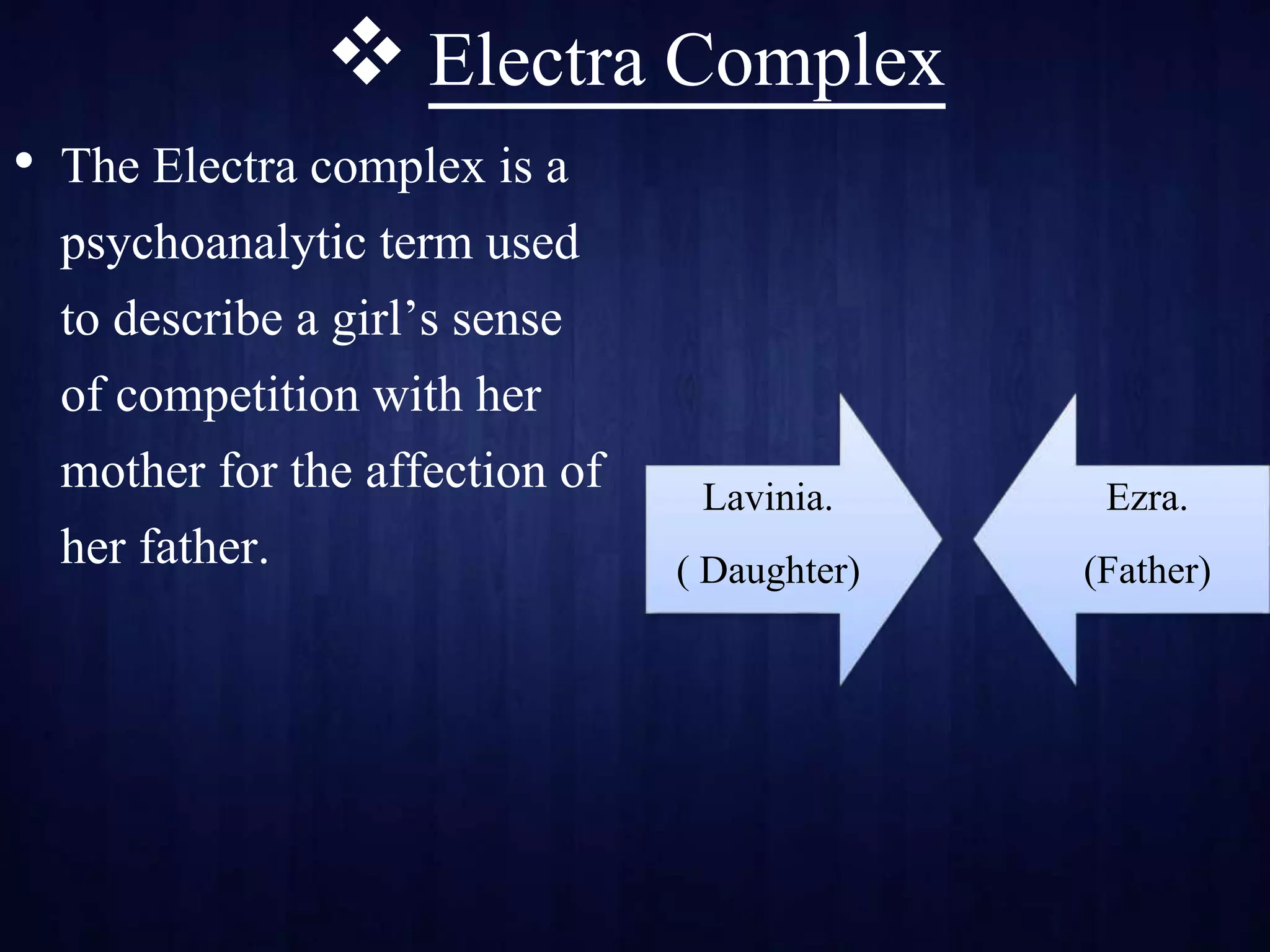 ❖ Electra Complex

• The Electra complex is a psychoanalytic term used to describe a girl’s sense of competition with her mother for the affection of her father.

Lavinia.
( Daughter)

Ezra.
(Father)